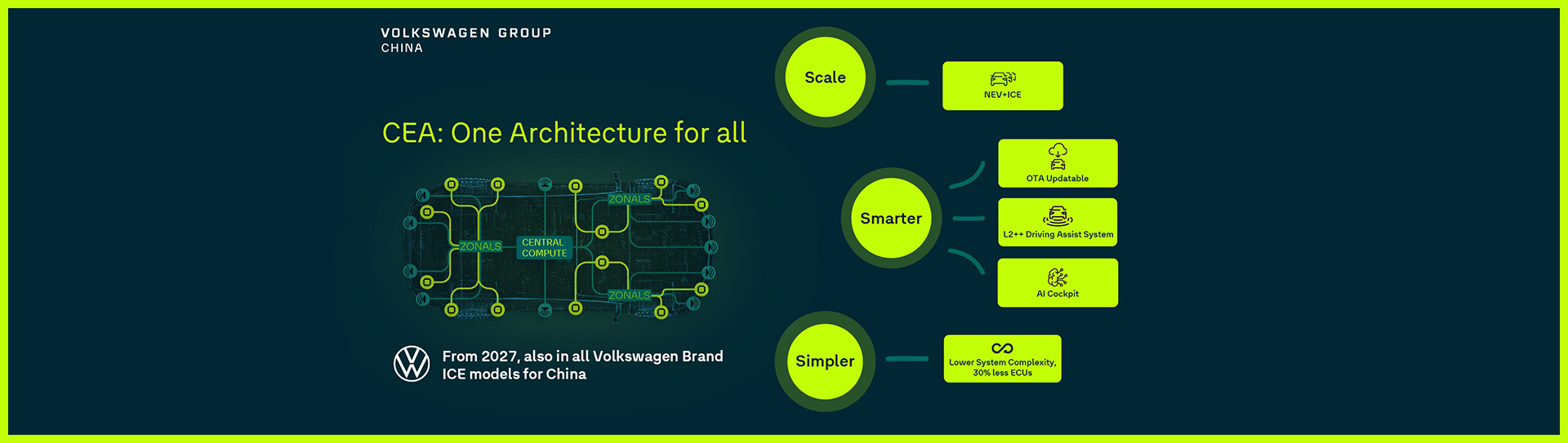 VOLKSWAGEN GROUP
CHINA

CEA: One Architecture for all

ZONALS
ZONALS
CENTRAL COMPUTE
ZONALS

From 2027, also in all Volkswagen Brand ICE models for China

Scale
NEV+ICE

Smarter
OTA Updatable
L2++ Driving Assist System
AI Cockpit

Simpler
Lower System Complexity, 30% less ECUs